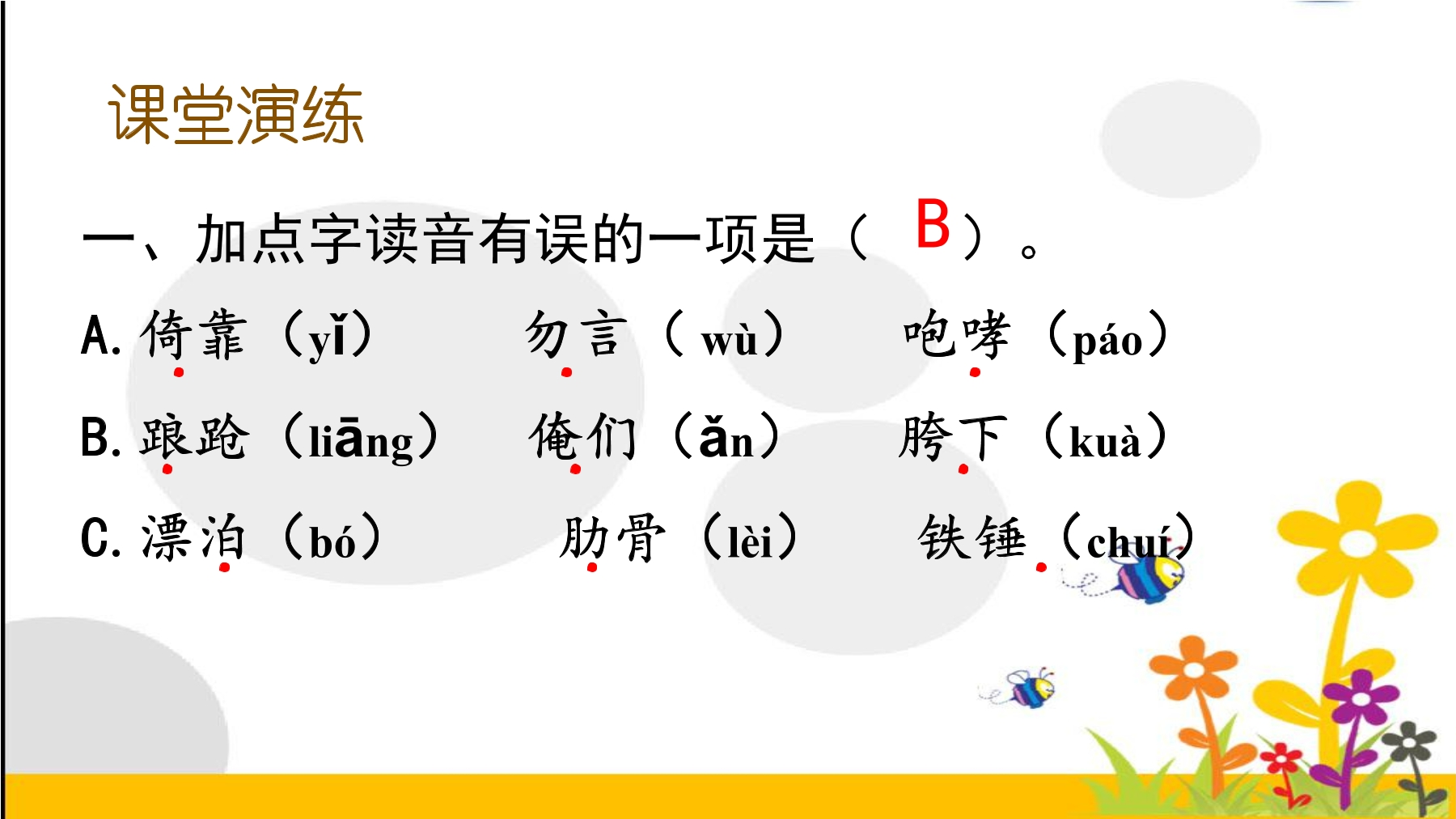 课堂演练

一、加点字读音有误的一项是（ B ）。

A. 倚靠（yǐ） 勿言（ wù） 咆哮（páo）

B. 踉跄（liāng） 俺们（ǎn） 胯下（kuà）

C. 漂泊（bó） 肋骨（lèi） 铁锤（chuí）